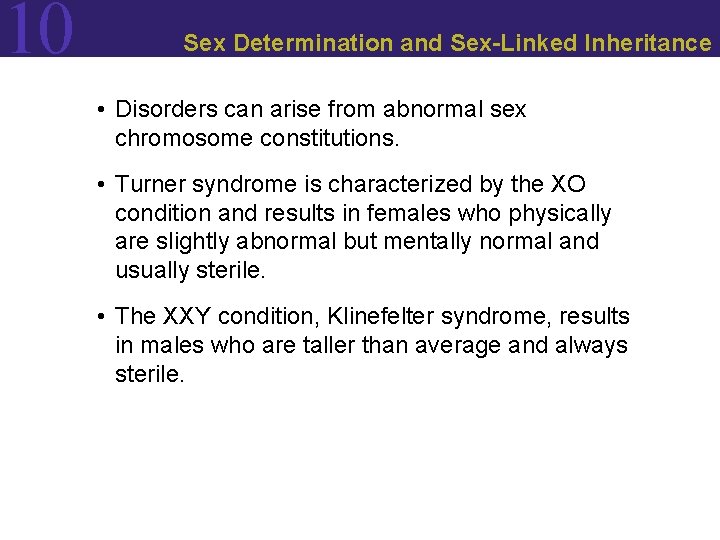 10

Sex Determination and Sex-Linked Inheritance

• Disorders can arise from abnormal sex chromosome constitutions.

• Turner syndrome is characterized by the XO condition and results in females who physically are slightly abnormal but mentally normal and usually sterile.

• The XXY condition, Klinefelter syndrome, results in males who are taller than average and always sterile.